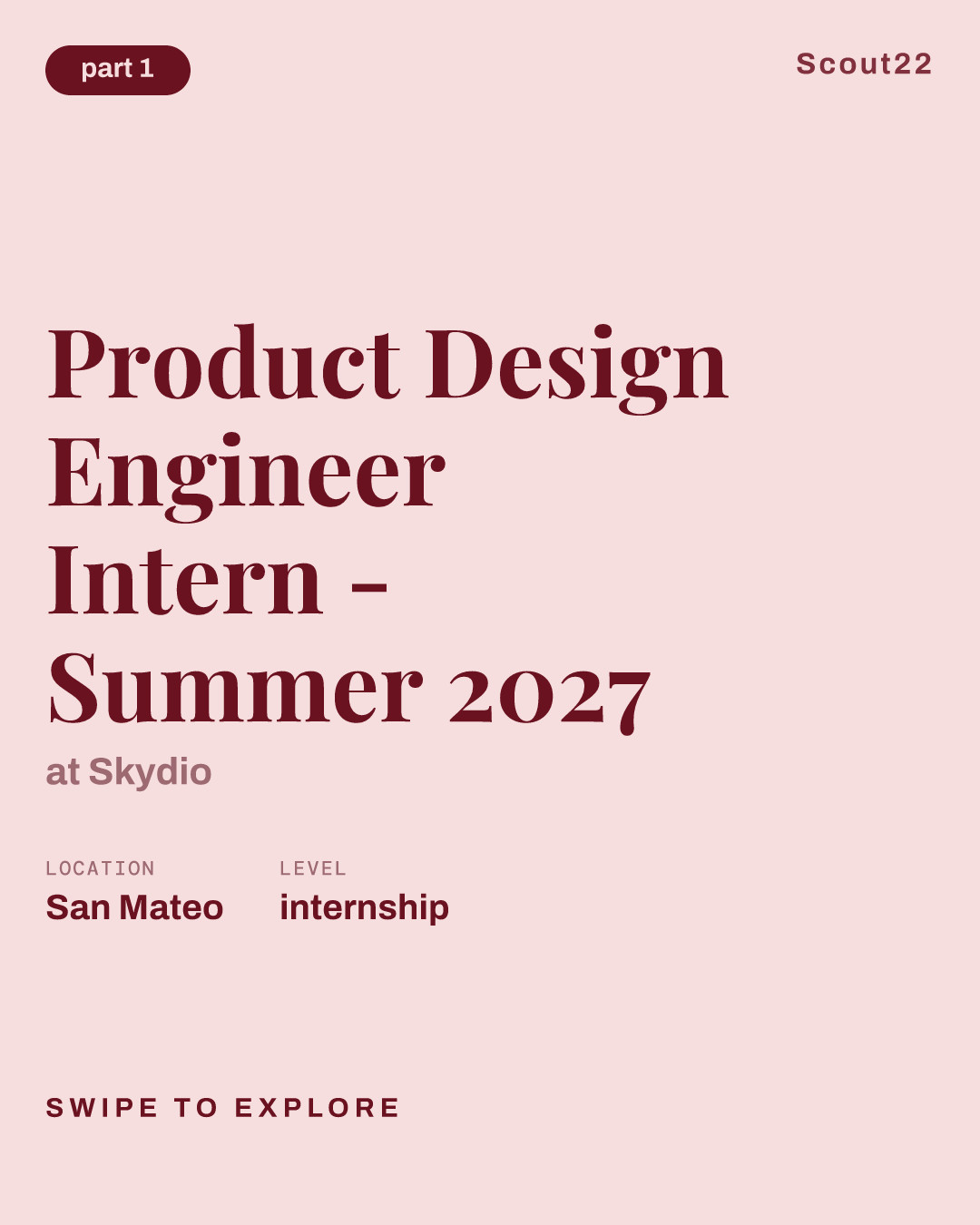 part 1

Scout22

Product Design Engineer Intern - Summer 2027

at Skydio

LOCATION
San Mateo

LEVEL
internship

SWIPE TO EXPLORE